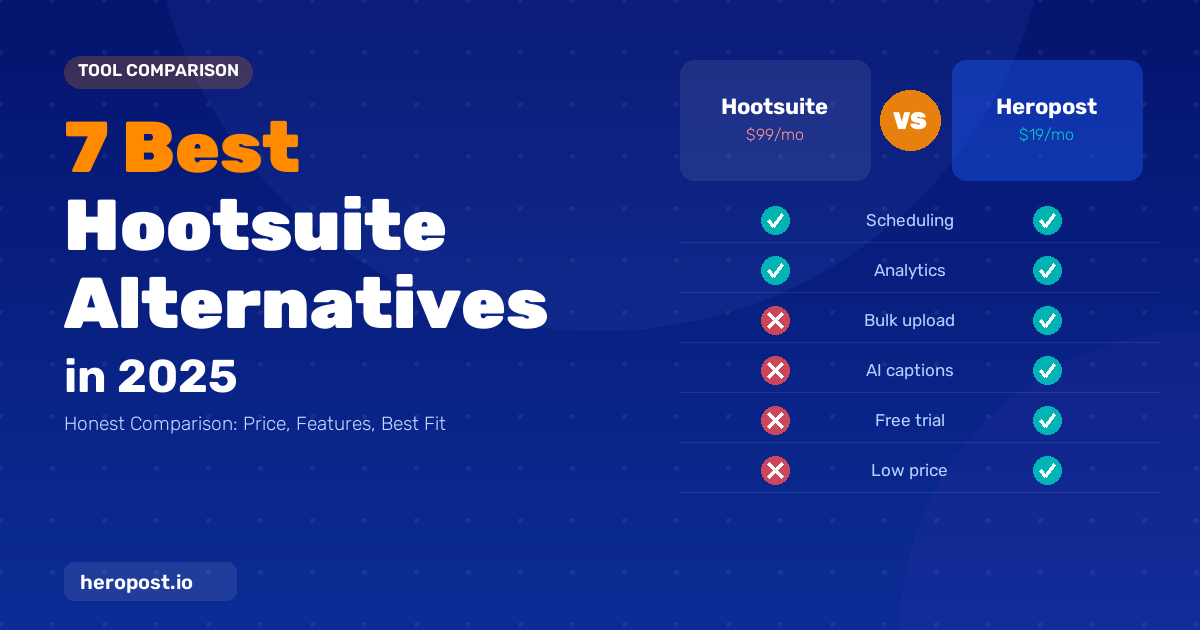 TOOL COMPARISON

7 Best Hootsuite Alternatives in 2025

Honest Comparison: Price, Features, Best Fit

heropost.io

| Hootsuite $99/mo | VS | Heropost $19/mo |
|---|---|---|
| ✓ | Scheduling | ✓ |
| ✓ | Analytics | ✓ |
| ✗ | Bulk upload | ✓ |
| ✗ | AI captions | ✓ |
| ✗ | Free trial | ✓ |
| ✗ | Low price | ✓ |